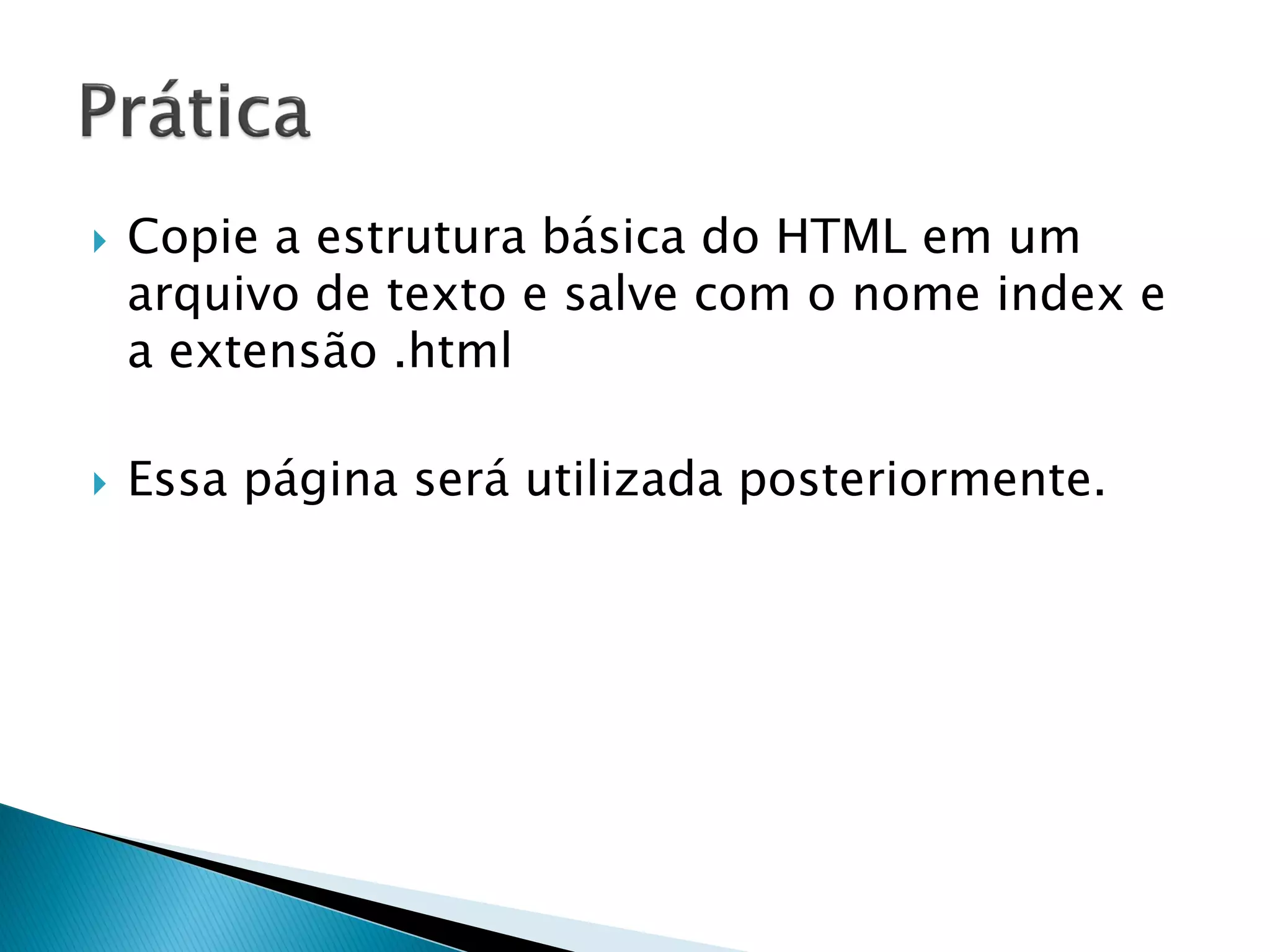 Prática

Copie a estrutura básica do HTML em um arquivo de texto e salve com o nome index e a extensão .html

Essa página será utilizada posteriormente.